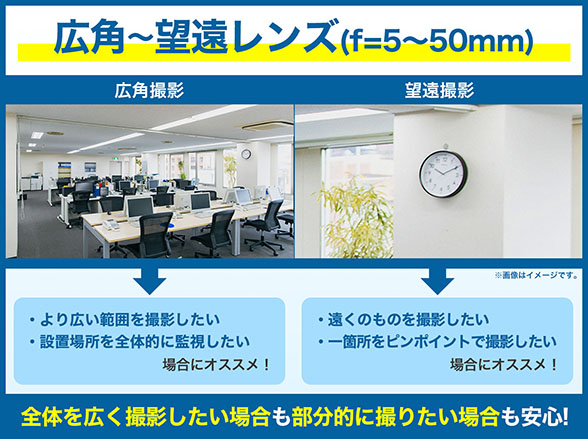 広角~望遠レンズ(f=5~50mm)

広角撮影

望遠撮影

※画像はイメージです。

・より広い範囲を撮影したい
・設置場所を全体的に監視したい
場合にオススメ！

・遠くのものを撮影したい
・一箇所をピンポイントで撮影したい
場合にオススメ！

全体を広く撮影したい場合も部分的に撮りたい場合も安心!